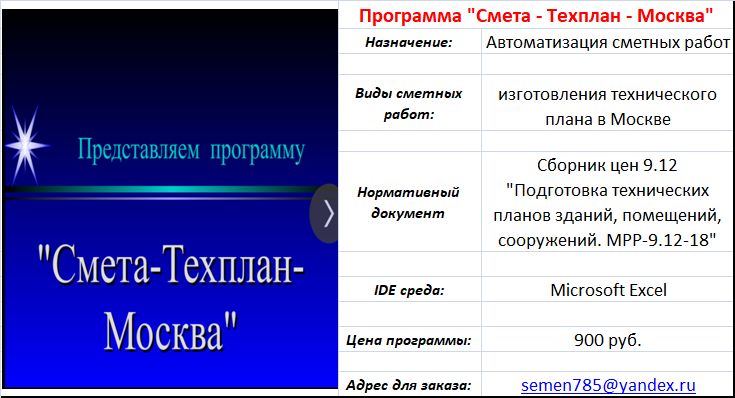 Представляем программу

"Смета-Техплан-Москва"

Программа "Смета - Техплан - Москва"

| Назначение: | Автоматизация сметных работ |
|---|---|
| Виды сметных работ: | изготовления технического плана в Москве |
| Нормативный документ | Сборник цен 9.12 "Подготовка технических планов зданий, помещений, сооружений. МРР-9.12-18" |
| IDE среда: | Microsoft Excel |
| Цена программы: | 900 руб. |
| Адрес для заказа: | semen785@yandex.ru |